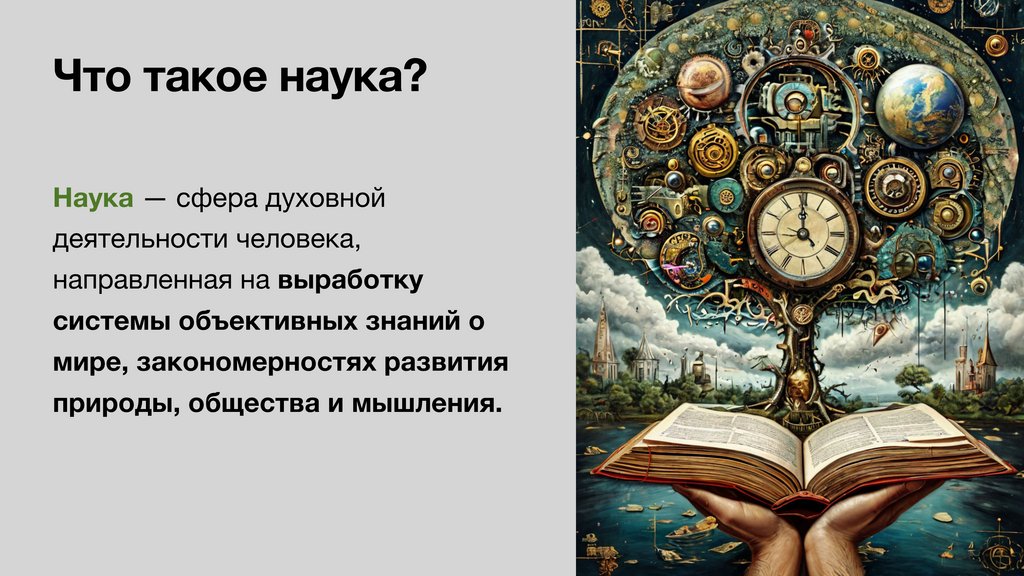 Что такое наука?

Наука — сфера духовной деятельности человека, направленная на выработку системы объективных знаний о мире, закономерностях развития природы, общества и мышления.